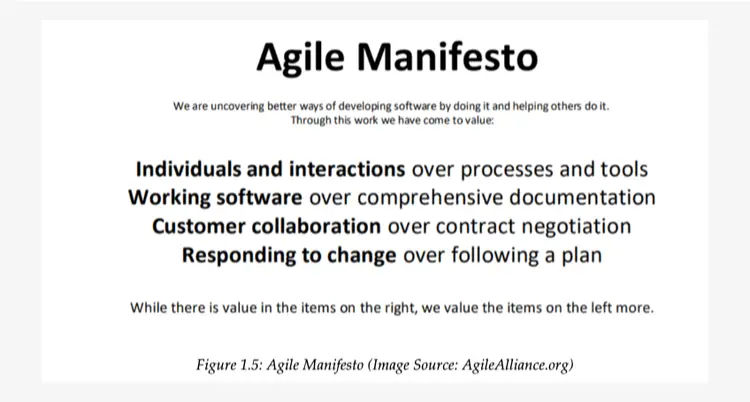 Agile Manifesto

We are uncovering better ways of developing software by doing it and helping others do it. Through this work we have come to value:

Individuals and interactions over processes and tools
Working software over comprehensive documentation
Customer collaboration over contract negotiation
Responding to change over following a plan

While there is value in the items on the right, we value the items on the left more.

Figure 1.5: Agile Manifesto (Image Source: AgileAlliance.org)